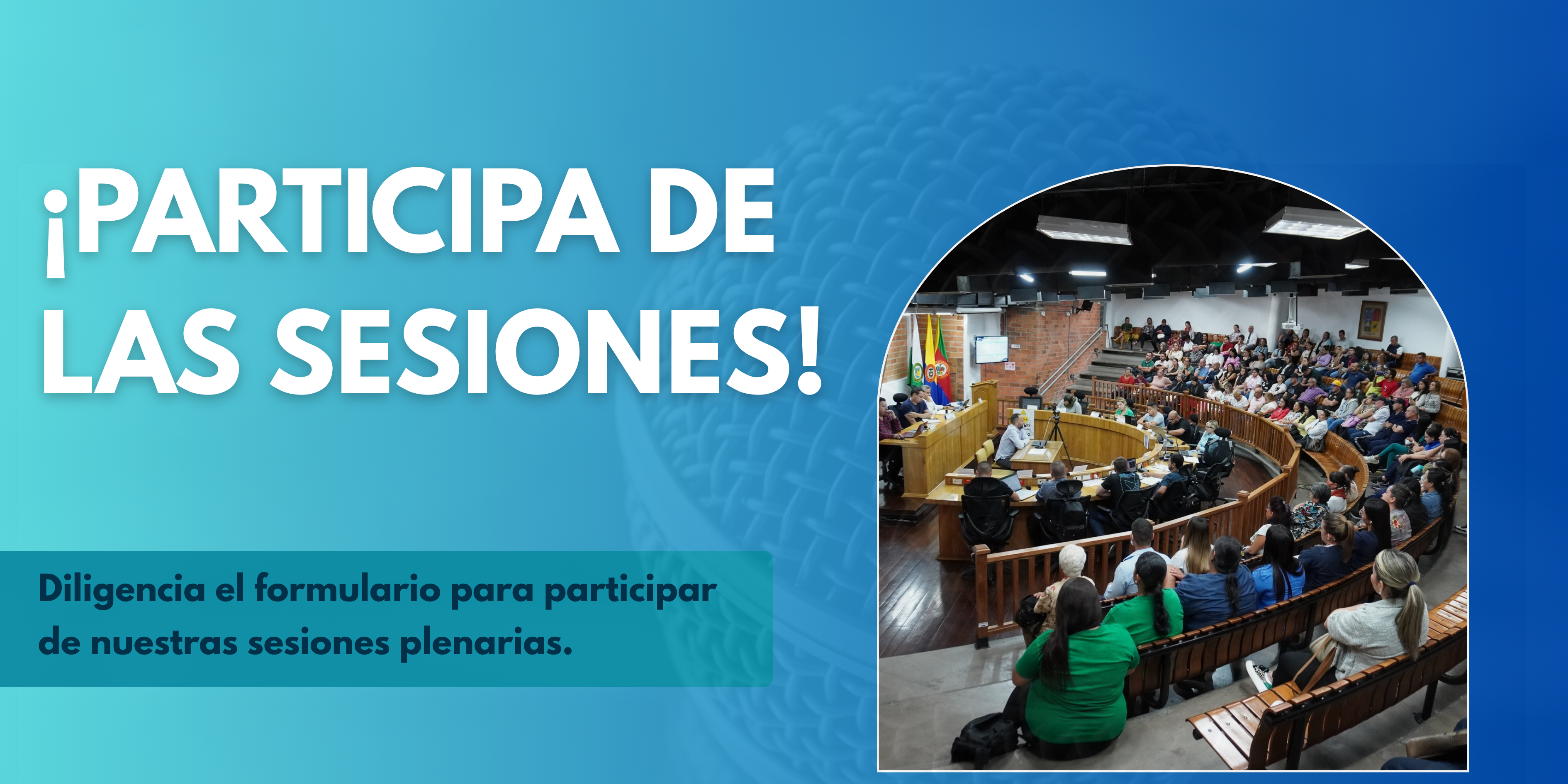 ¡PARTICIPA DE LAS SESIONES!

Diligencia el formulario para participar de nuestras sesiones plenarias.